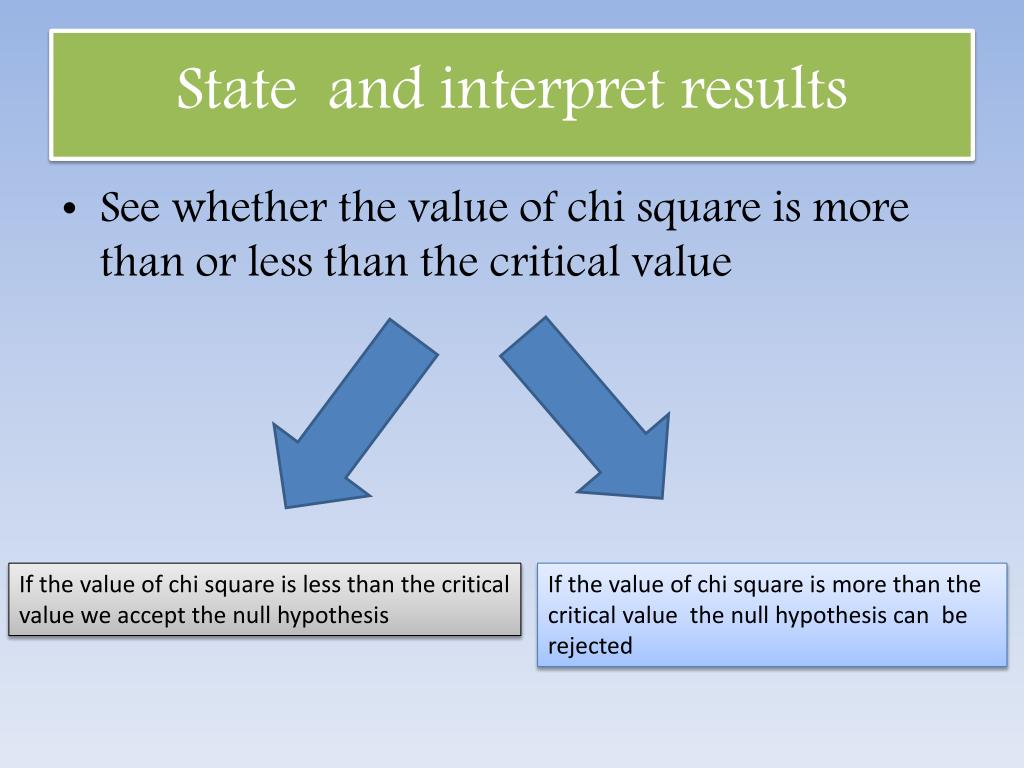 State and interpret results

• See whether the value of chi square is more than or less than the critical value

If the value of chi square is less than the critical value we accept the null hypothesis

If the value of chi square is more than the critical value the null hypothesis can be rejected